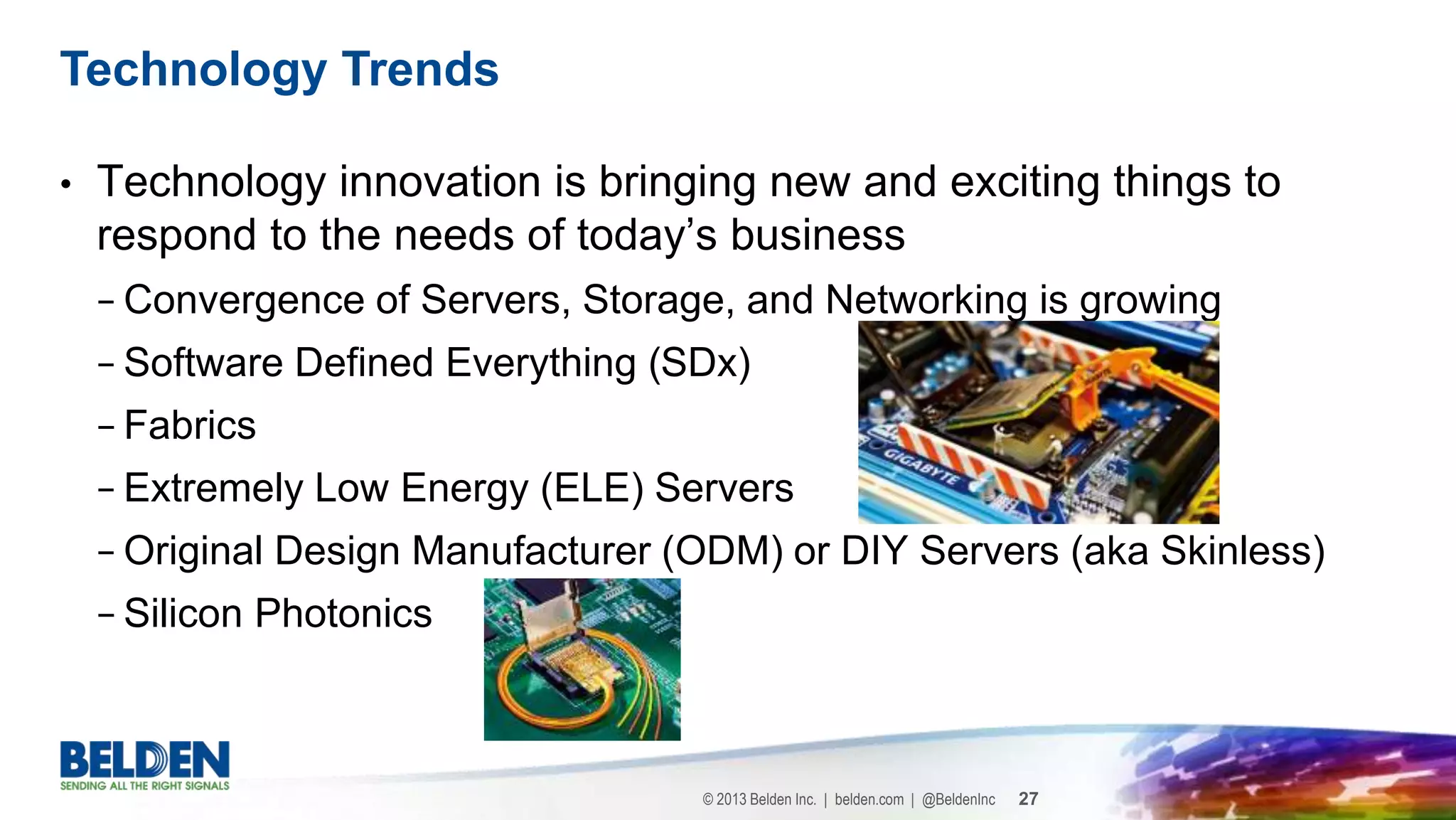 Technology Trends

• Technology innovation is bringing new and exciting things to respond to the needs of today's business

– Convergence of Servers, Storage, and Networking is growing

– Software Defined Everything (SDx)

– Fabrics

– Extremely Low Energy (ELE) Servers

– Original Design Manufacturer (ODM) or DIY Servers (aka Skinless)

– Silicon Photonics

GIGABYTE

BELDEN
SENDING ALL THE RIGHT SIGNALS

© 2013 Belden Inc. | belden.com | @BeldenInc 27